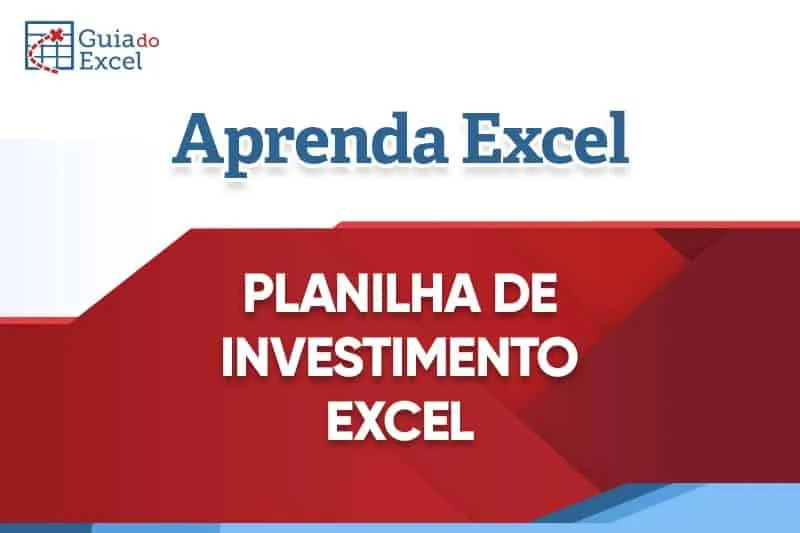 Guia do Excel

Aprenda Excel

PLANILHA DE INVESTIMENTO EXCEL